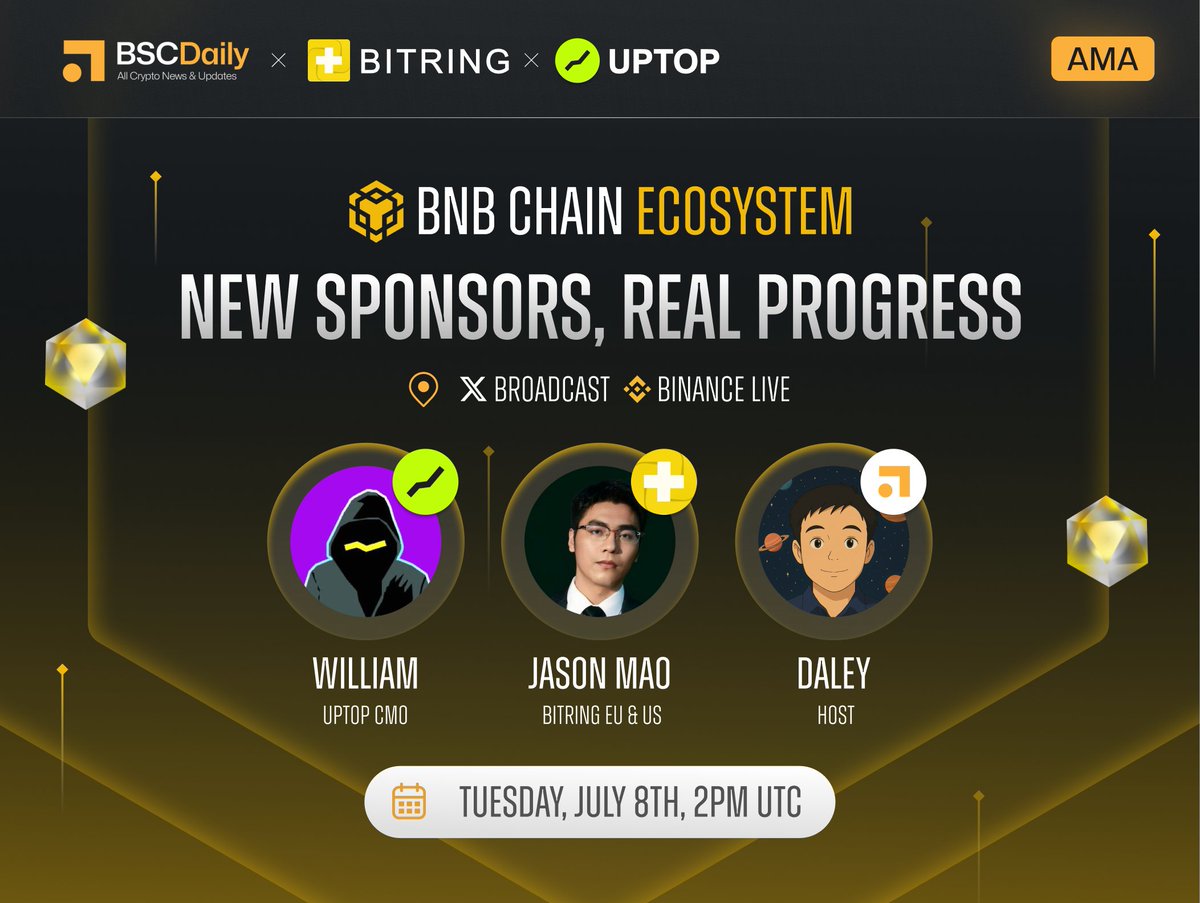 BSCDaily
All Crypto News & Updates
×
BITRING
×
UPTOP

AMA

BNB CHAIN ECOSYSTEM

NEW SPONSORS, REAL PROGRESS

X BROADCAST BINANCE LIVE

WILLIAM
UPTOP CMO

JASON MAO
BITRING EU & US

DALEY
HOST

TUESDAY, JULY 8TH, 2PM UTC